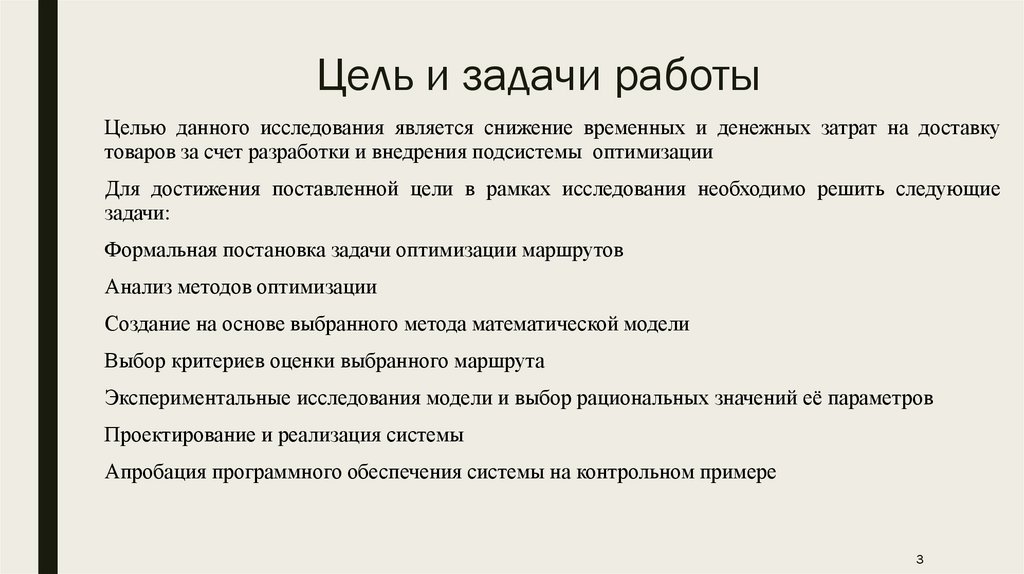 Цель и задачи работы

Целью данного исследования является снижение временных и денежных затрат на доставку товаров за счет разработки и внедрения подсистемы оптимизации

Для достижения поставленной цели в рамках исследования необходимо решить следующие задачи:

Формальная постановка задачи оптимизации маршрутов

Анализ методов оптимизации

Создание на основе выбранного метода математической модели

Выбор критериев оценки выбранного маршрута

Экспериментальные исследования модели и выбор рациональных значений её параметров

Проектирование и реализация системы

Апробация программного обеспечения системы на контрольном примере

3